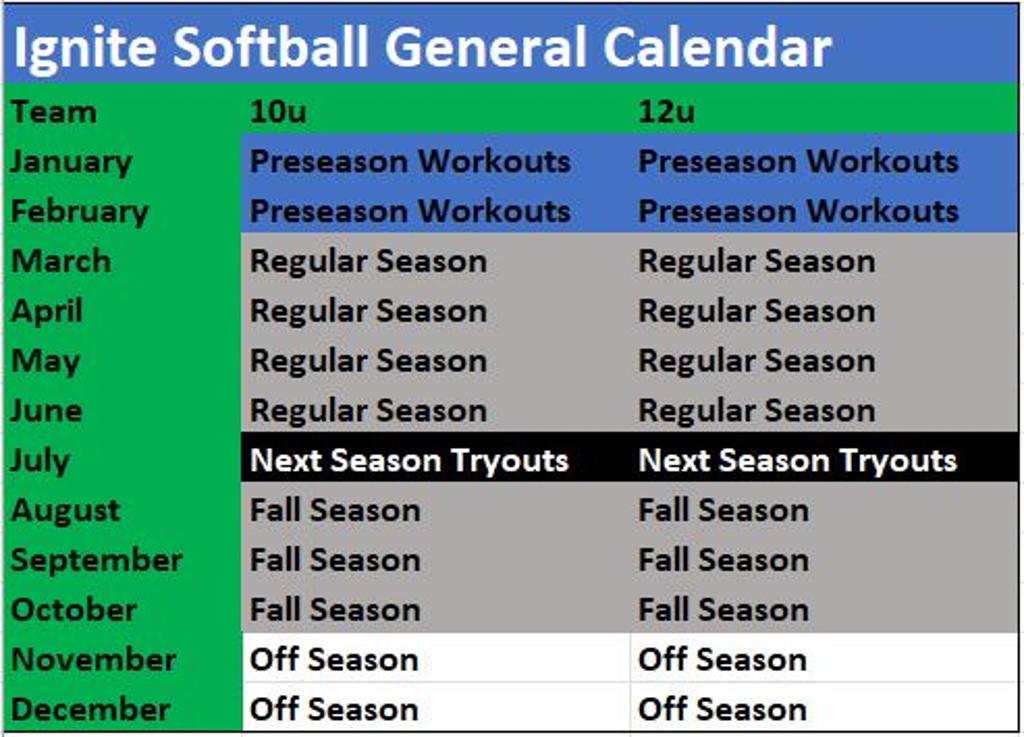 Ignite Softball General Calendar

| Team | 10u | 12u |
|---|---|---|
| January | Preseason Workouts | Preseason Workouts |
| February | Preseason Workouts | Preseason Workouts |
| March | Regular Season | Regular Season |
| April | Regular Season | Regular Season |
| May | Regular Season | Regular Season |
| June | Regular Season | Regular Season |
| July | Next Season Tryouts | Next Season Tryouts |
| August | Fall Season | Fall Season |
| September | Fall Season | Fall Season |
| October | Fall Season | Fall Season |
| November | Off Season | Off Season |
| December | Off Season | Off Season |